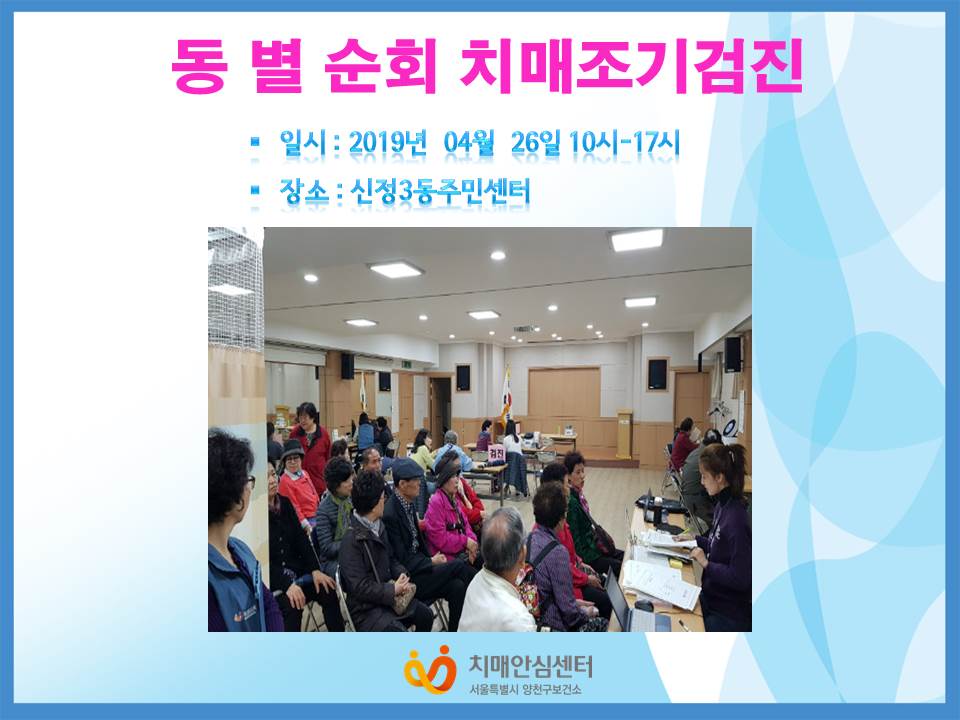 동 별 순회 치매조기검진

▪ 일시 : 2019년 04월 26일 10시-17시

▪ 장소 : 신정3동주민센터

검진

치매안심센터
서울특별시 양천구보건소